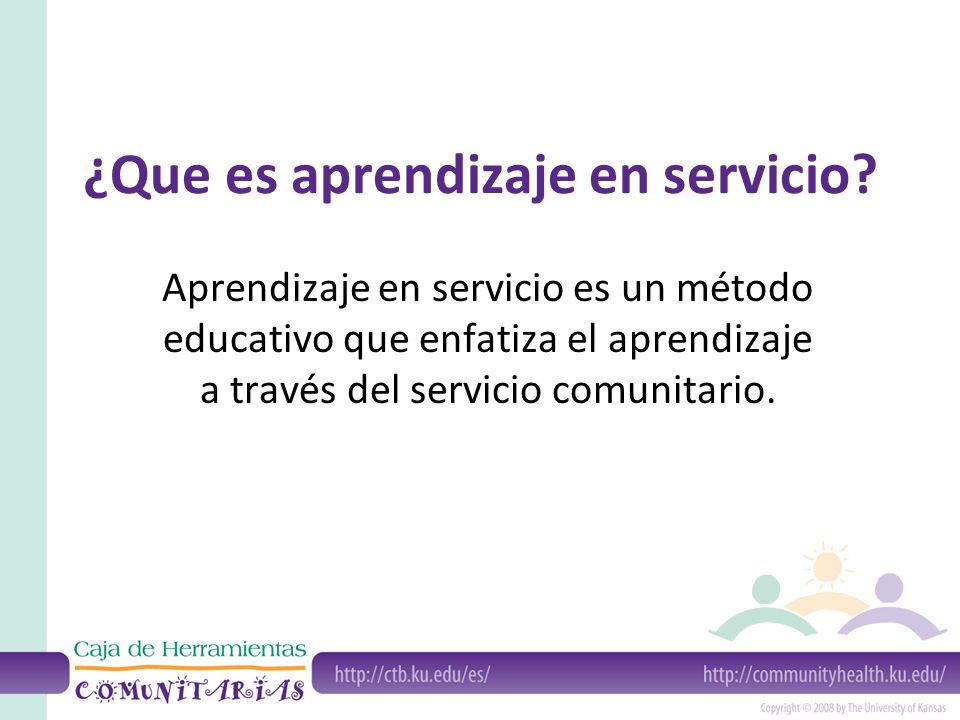 ¿Que es aprendizaje en servicio?

Aprendizaje en servicio es un método educativo que enfatiza el aprendizaje a través del servicio comunitario.

Caja de Herramientas
COMUNITARIAS

http://ctb.ku.edu/es/

http://communityhealth.ku.edu/

Copyright © 2008 by The University of Kansas